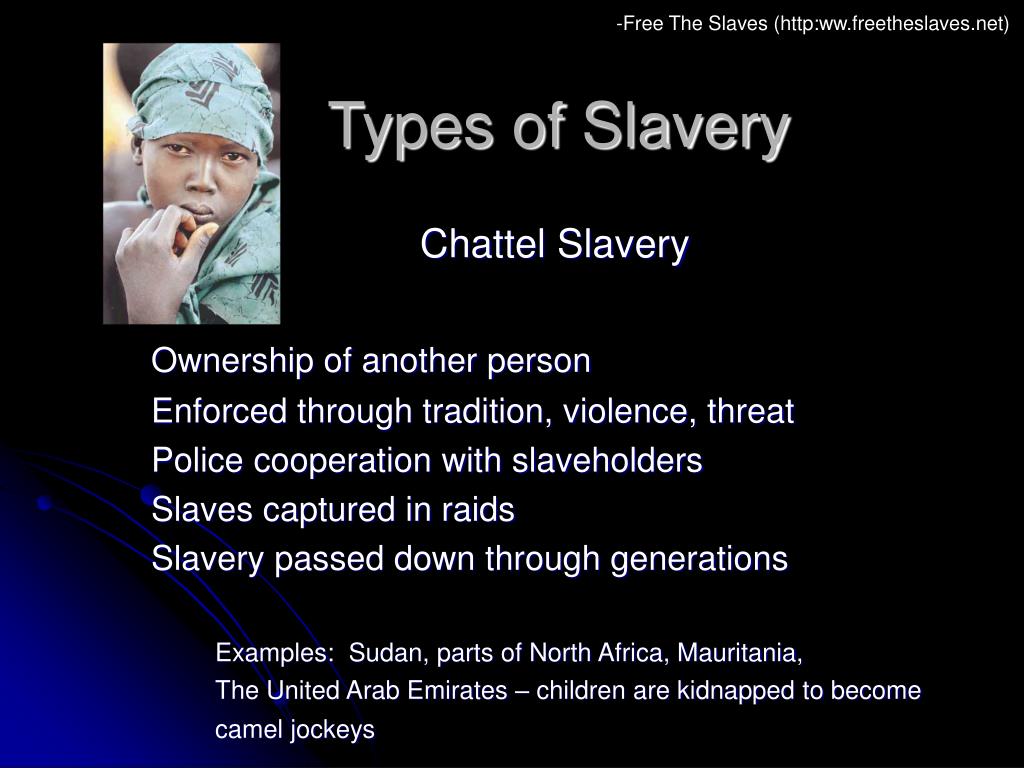 -Free The Slaves (http:ww.freetheslaves.net)

Types of Slavery

Chattel Slavery

Ownership of another person
Enforced through tradition, violence, threat
Police cooperation with slaveholders
Slaves captured in raids
Slavery passed down through generations

Examples: Sudan, parts of North Africa, Mauritania, The United Arab Emirates – children are kidnapped to become camel jockeys